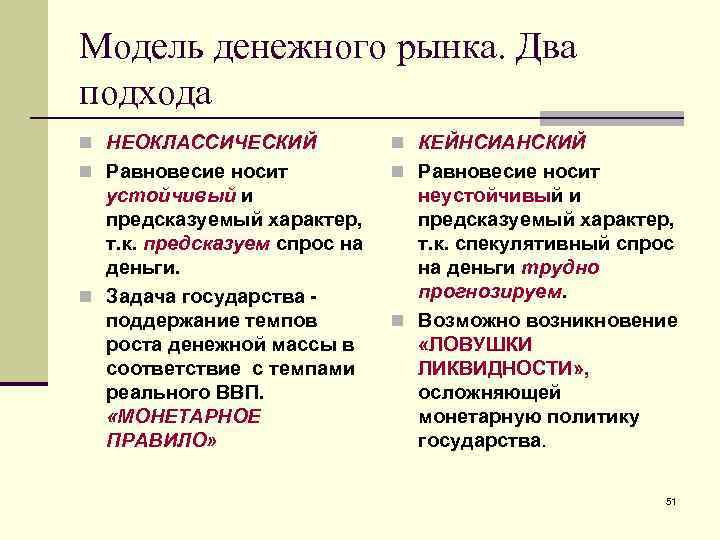 Модель денежного рынка. Два подхода

НЕОКЛАССИЧЕСКИЙ

Равновесие носит устойчивый и предсказуемый характер, т.к. предсказуем спрос на деньги.

Задача государства - поддержание темпов роста денежной массы в соответствие с темпами реального ВВП. «МОНЕТАРНОЕ ПРАВИЛО»

КЕЙНСИАНСКИЙ

Равновесие носит неустойчивый и предсказуемый характер, т.к. спекулятивный спрос на деньги трудно прогнозируем.

Возможно возникновение «ЛОВУШКИ ЛИКВИДНОСТИ», осложняющей монетарную политику государства.

51